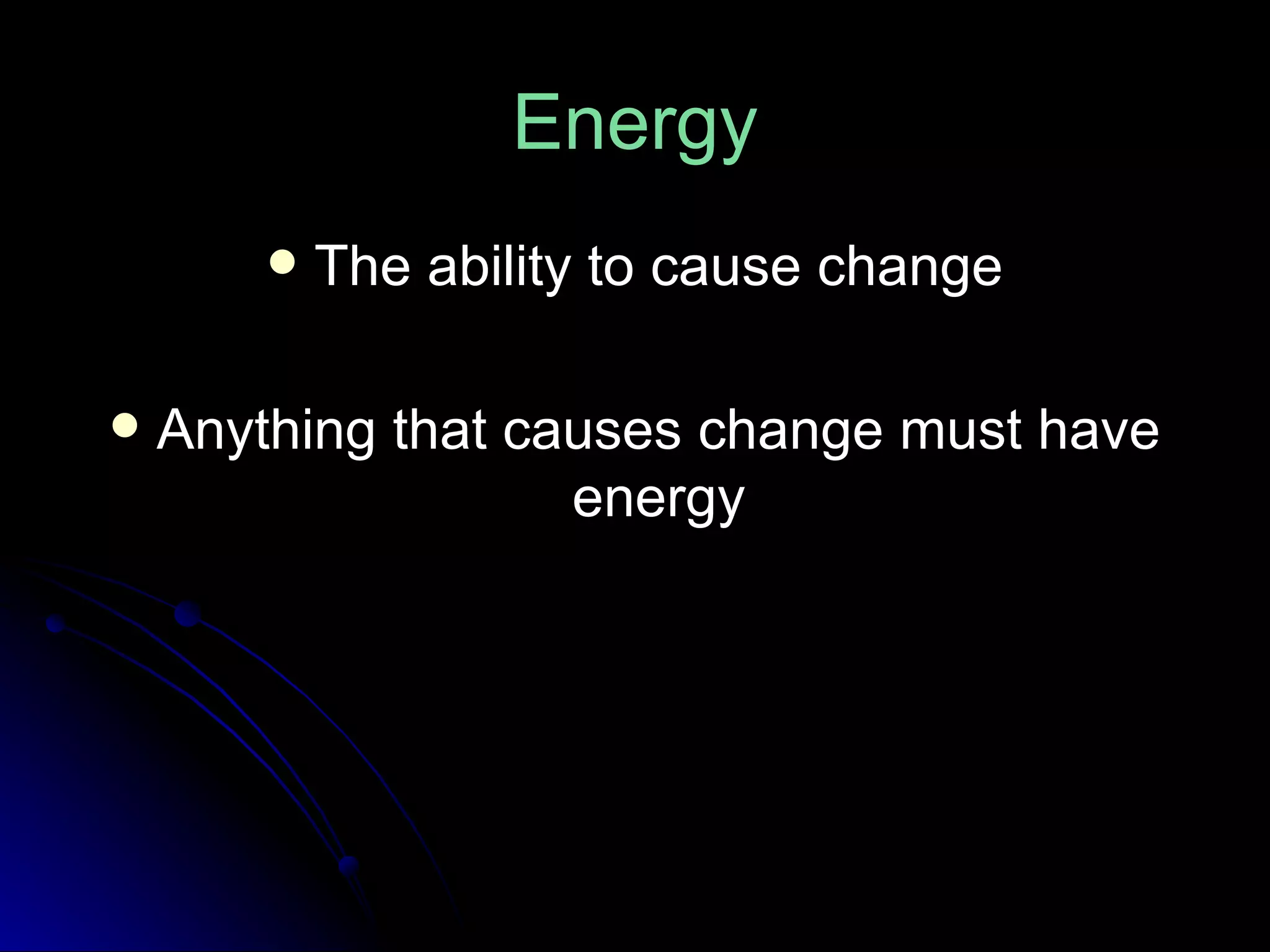 Energy

• The ability to cause change

• Anything that causes change must have energy